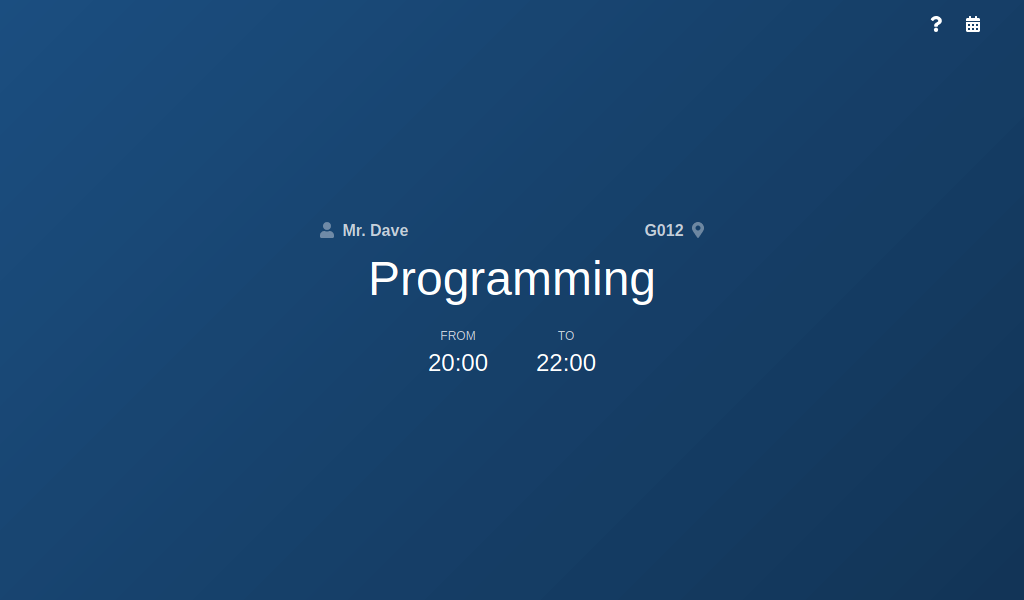 ?

Mr. Dave

G012

Programming

FROM
20:00

TO
22:00